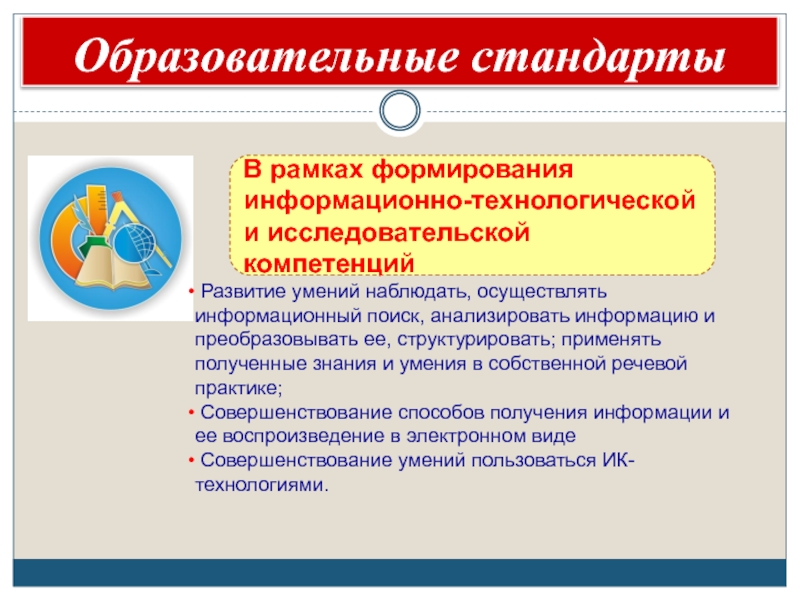 Образовательные стандарты

В рамках формирования информационно-технологической и исследовательской компетенций

• Развитие умений наблюдать, осуществлять информационный поиск, анализировать информацию и преобразовывать ее, структурировать; применять полученные знания и умения в собственной речевой практике;
• Совершенствование способов получения информации и ее воспроизведение в электронном виде
• Совершенствование умений пользоваться ИК-технологиями.